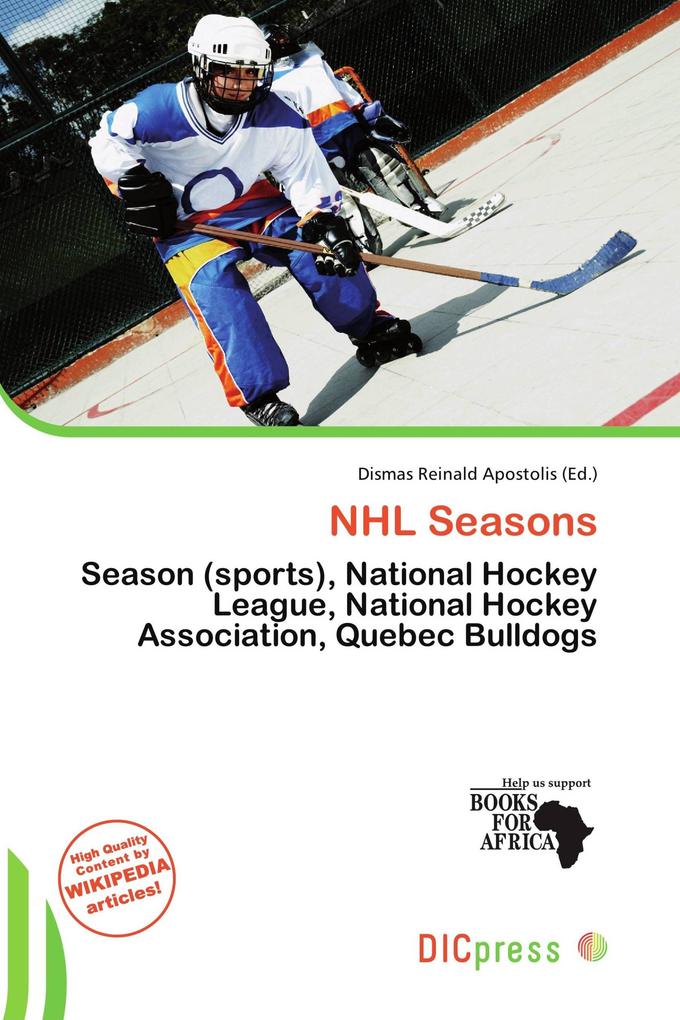 Dismas Reinald Apostolis (Ed.)

NHL Seasons

Season (sports), National Hockey League, National Hockey Association, Quebec Bulldogs

Help us support
BOOKS FOR AFRICA

High Quality Content by WIKIPEDIA articles!

DICpress